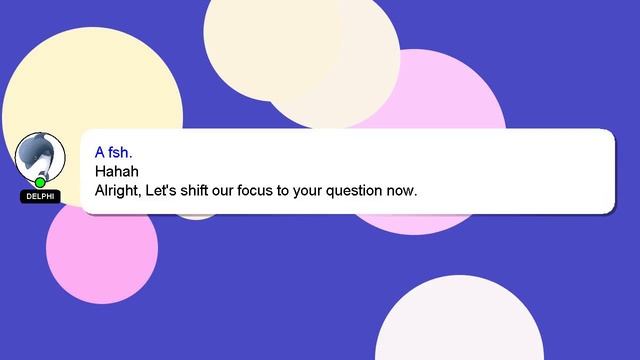 DELPHI

A fsh.
Hahah
Alright, Let's shift our focus to your question now.